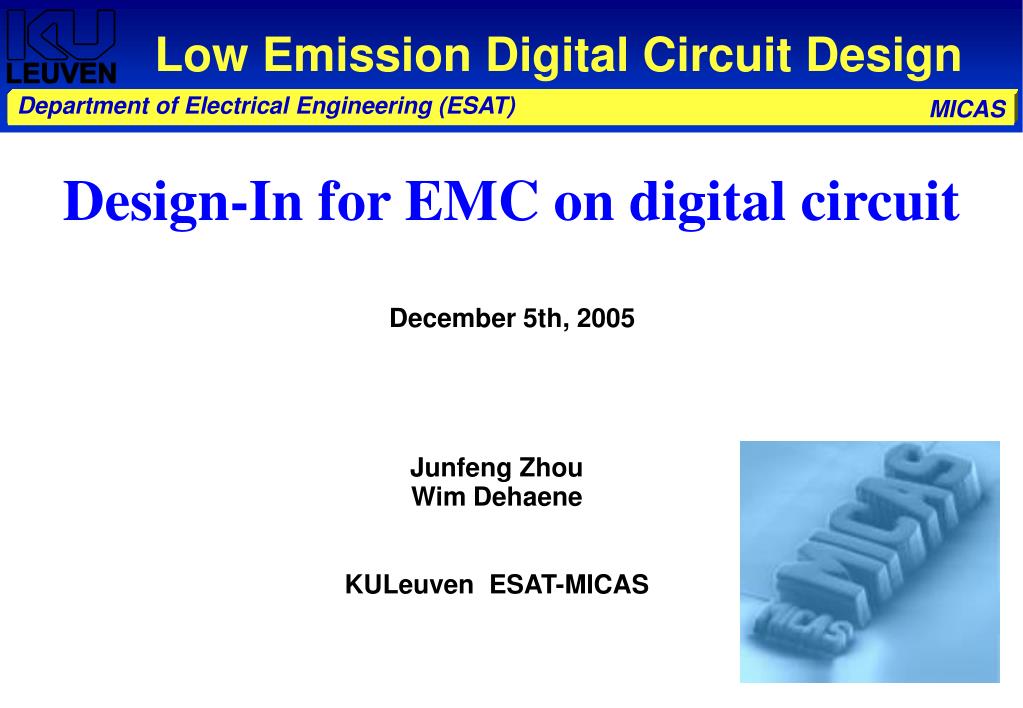 KU LEUVEN

Low Emission Digital Circuit Design

Department of Electrical Engineering (ESAT)

MICAS

Design-In for EMC on digital circuit

December 5th, 2005

Junfeng Zhou
Wim Dehaene

KULeuven ESAT-MICAS

MICAS
MICAS